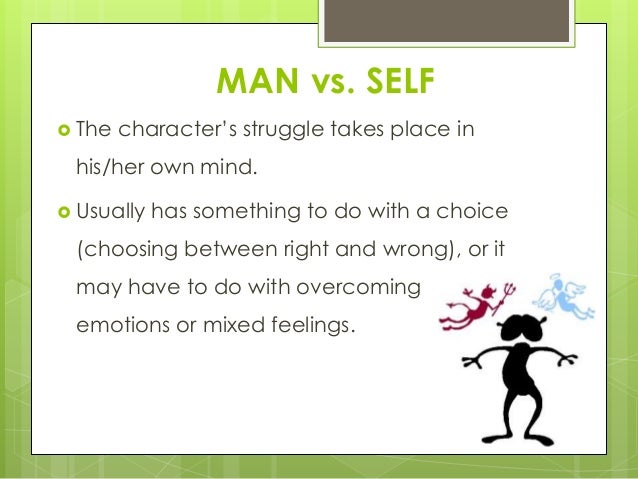 MAN vs. SELF

The character's struggle takes place in his/her own mind.

Usually has something to do with a choice (choosing between right and wrong), or it may have to do with overcoming emotions or mixed feelings.